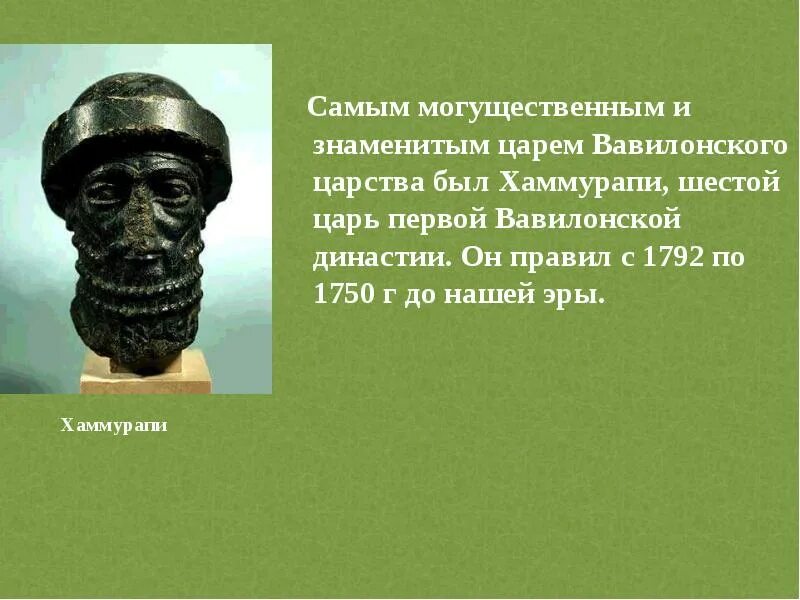 Самым могущественным и знаменитым царем Вавилонского царства был Хаммурапи, шестой царь первой Вавилонской династии. Он правил с 1792 по 1750 г до нашей эры.

Хаммурапи